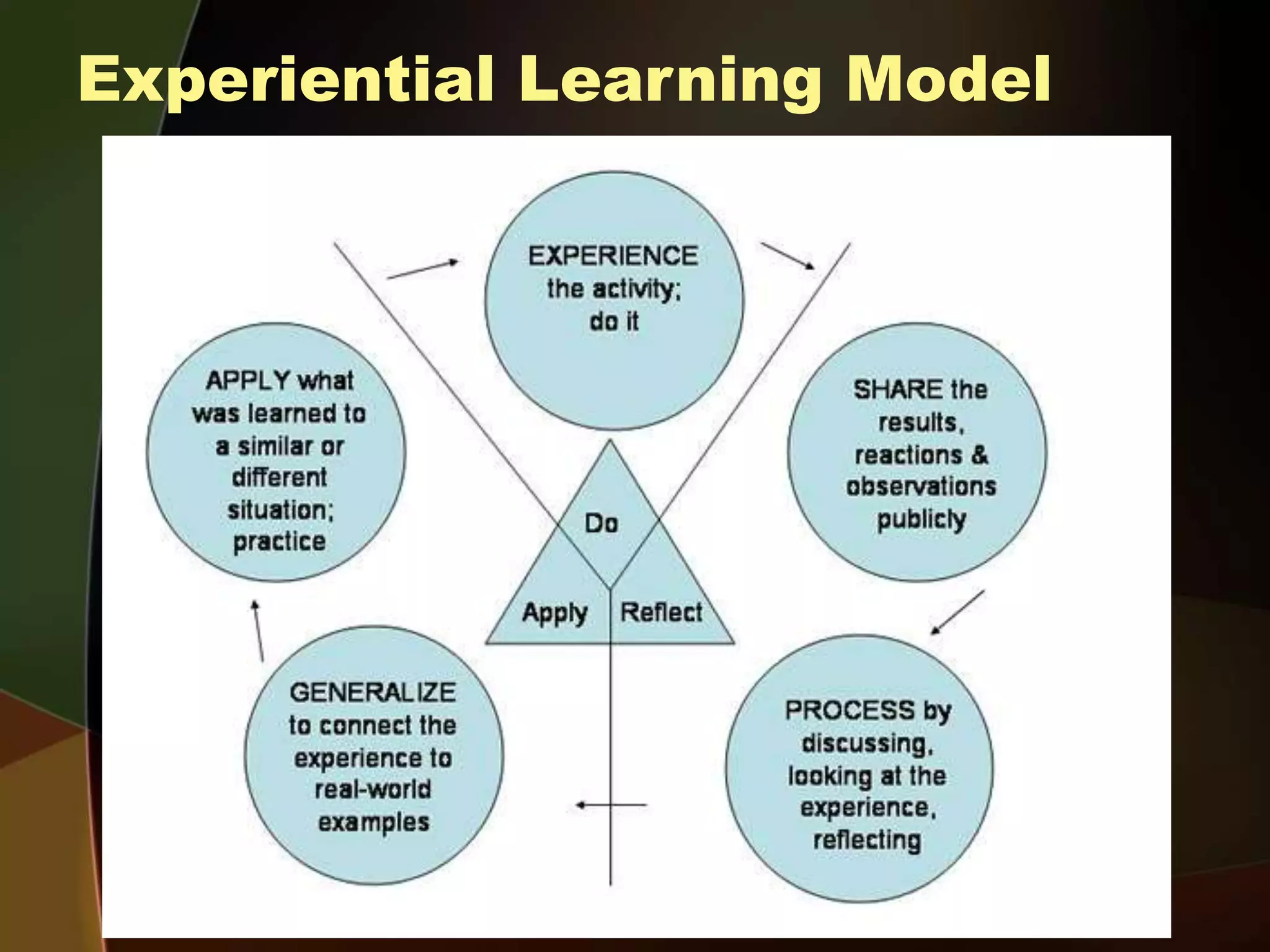 Experiential Learning Model

EXPERIENCE the activity; do it

SHARE the results, reactions & observations publicly

PROCESS by discussing, looking at the experience, reflecting

GENERALIZE to connect the experience to real-world examples

APPLY what was learned to a similar or different situation; practice

Do

Apply

Reflect